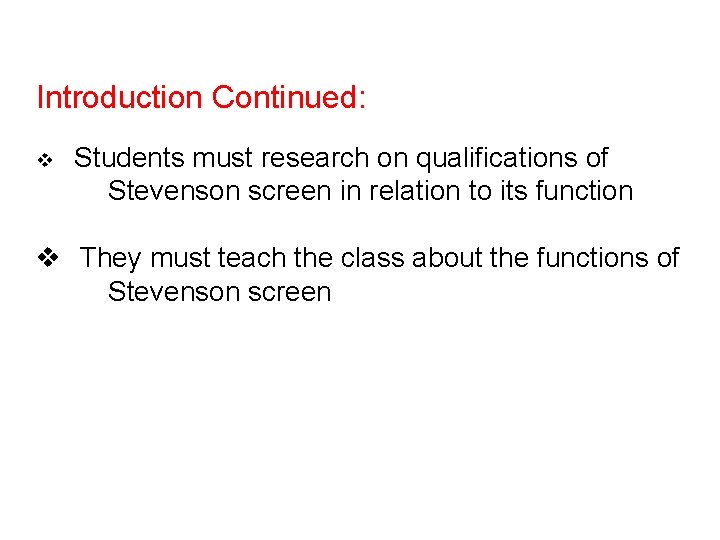 Introduction Continued:

❖ Students must research on qualifications of Stevenson screen in relation to its function

❖ They must teach the class about the functions of Stevenson screen